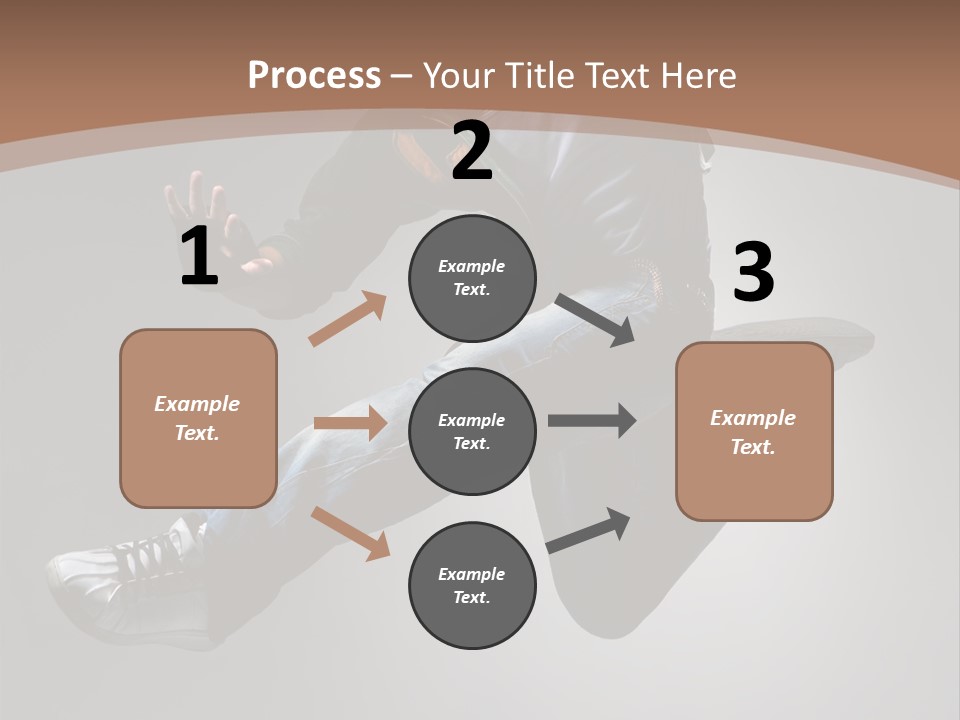 Process – Your Title Text Here

1

Example Text.

2

Example Text.

Example Text.

Example Text.

3

Example Text.